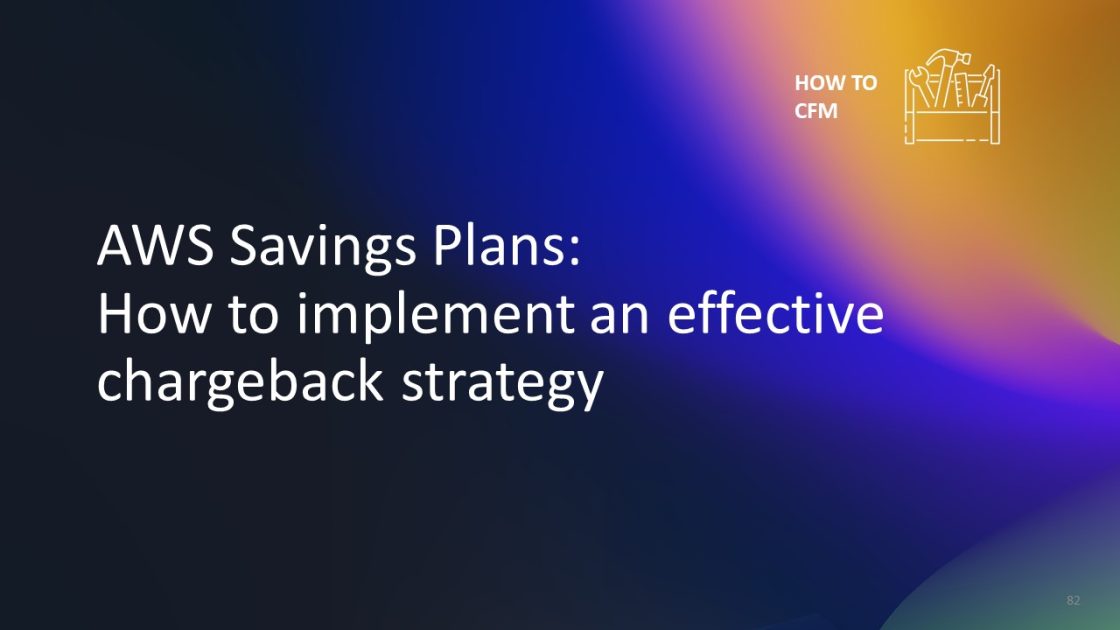 HOW TO
CFM

AWS Savings Plans:
How to implement an effective chargeback strategy

82